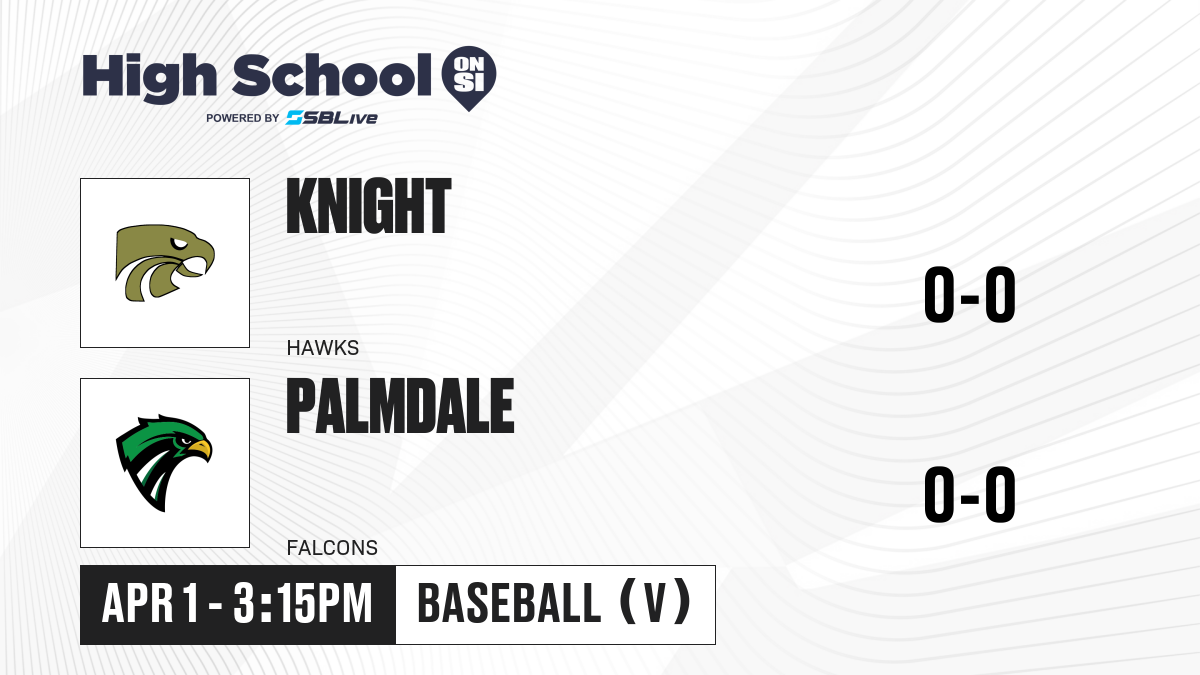 High School ON SI
POWERED BY SBLive

KNIGHT
HAWKS
0-0

PALMDALE
FALCONS
0-0

APR 1 - 3:15PM BASEBALL (V)